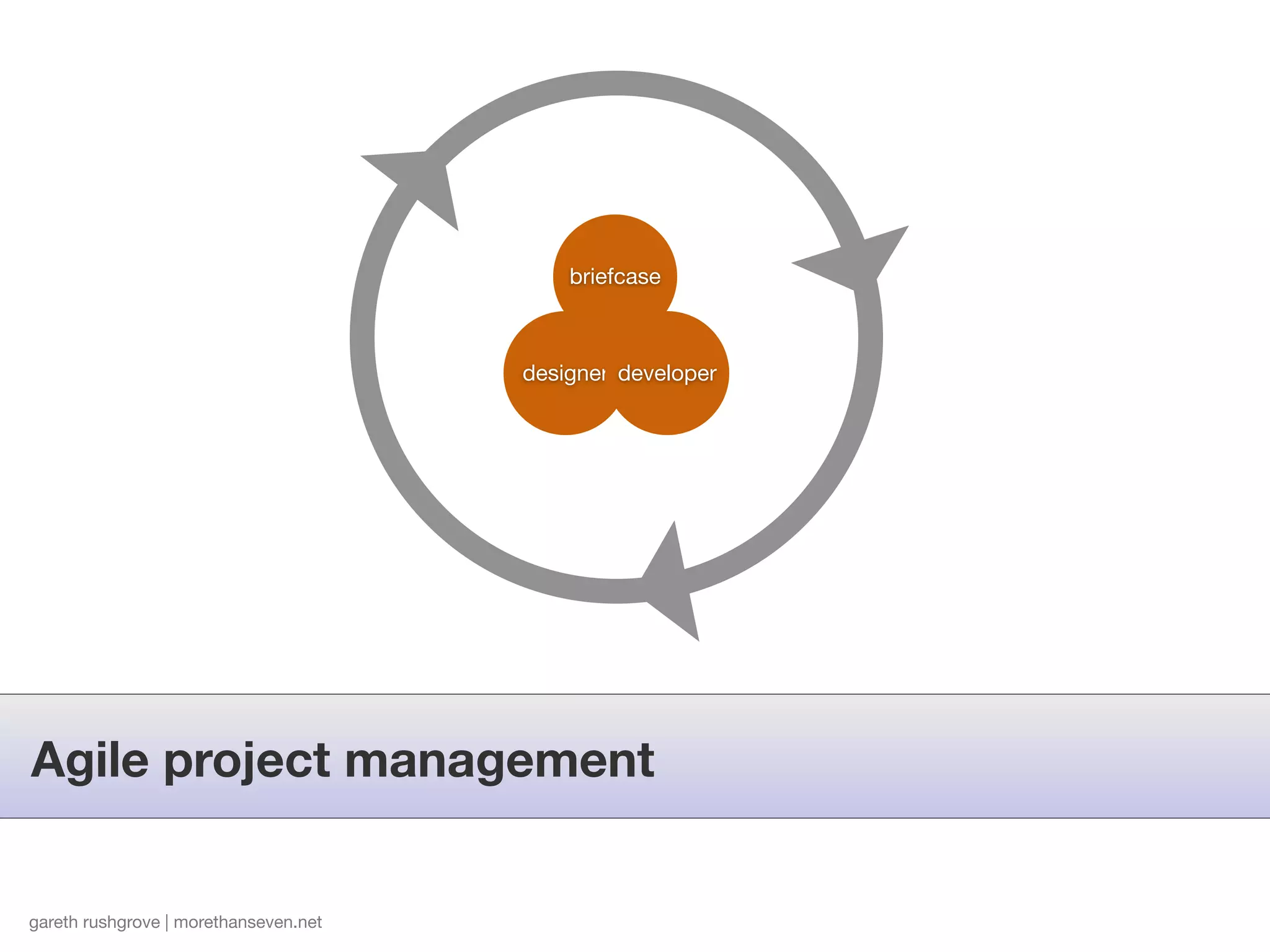 briefcase

designer developer

Agile project management

gareth rushgrove | morethanseven.net